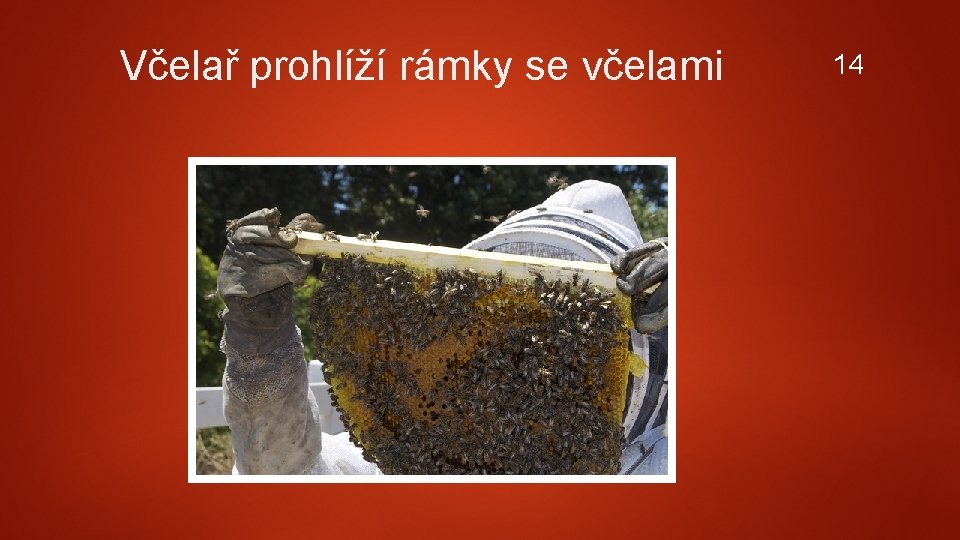 Včelař prohlíží rámky se včelami

14